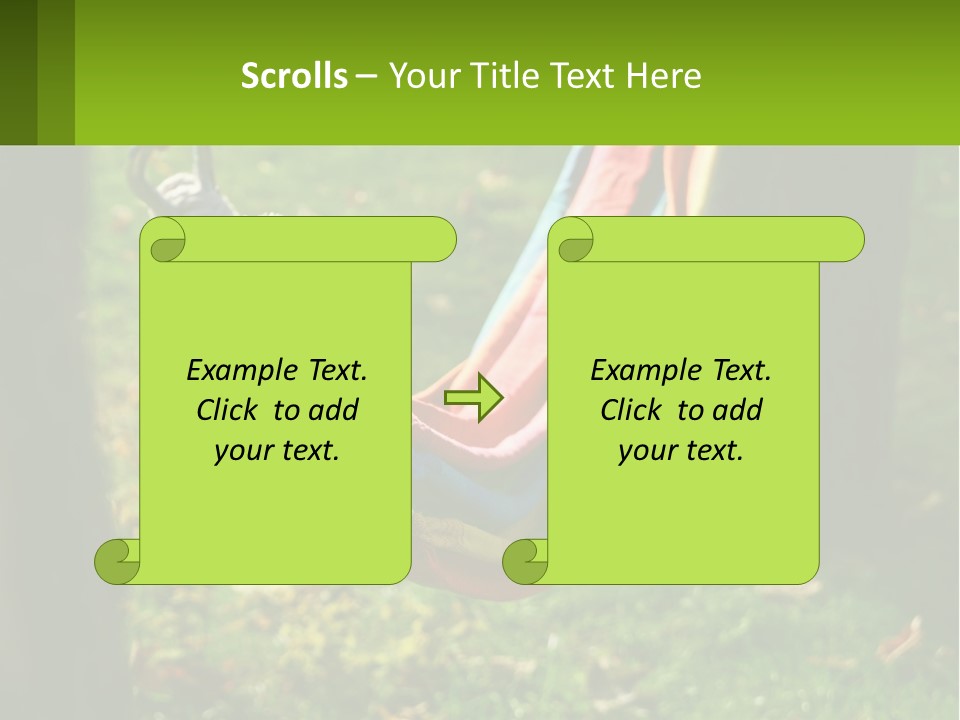 Scrolls – Your Title Text Here

Example Text. Click to add your text.

Example Text. Click to add your text.